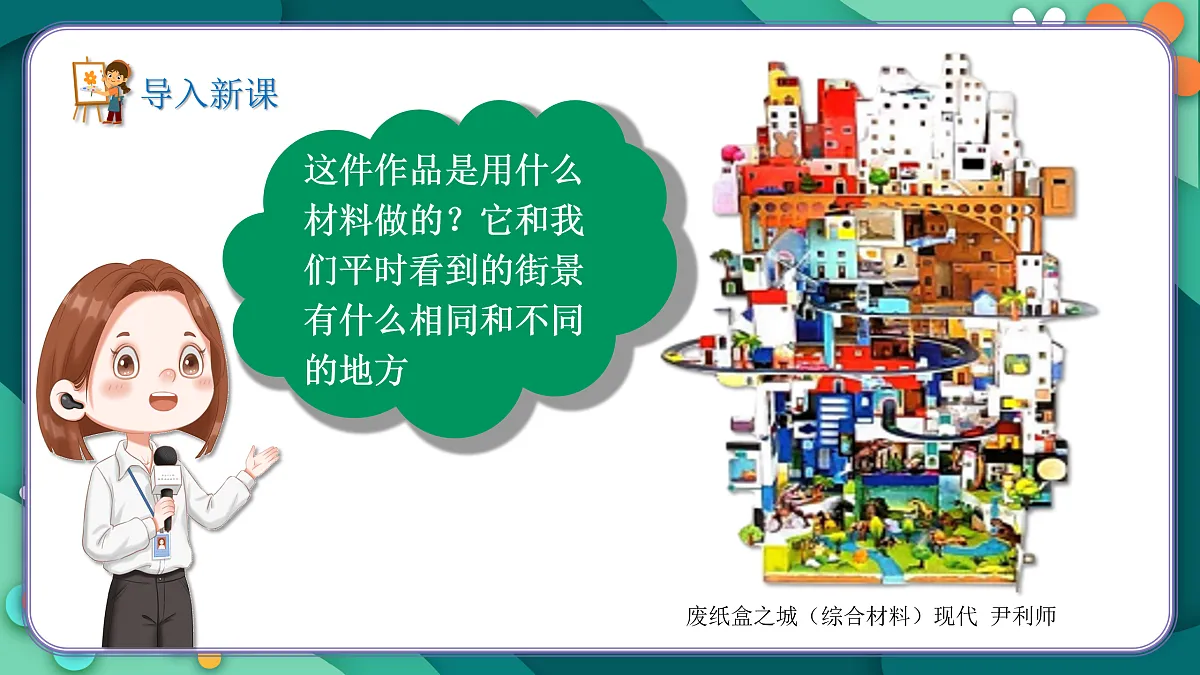 导入新课

这件作品是用什么材料做的？它和我们平时看到的街景有什么相同和不同的地方

废纸盒之城（综合材料）现代 尹利师